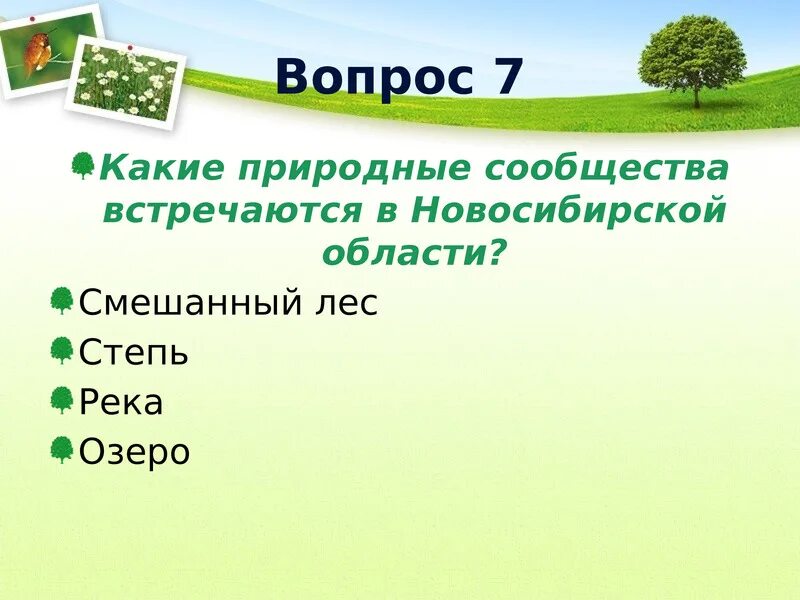 Вопрос 7

Какие природные сообщества встречаются в Новосибирской области?

Смешанный лес

Степь

Река

Озеро